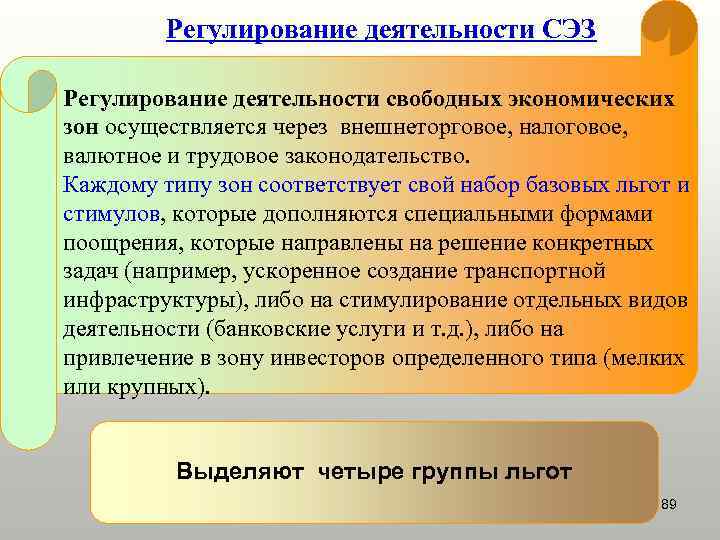 Регулирование деятельности СЭЗ

Регулирование деятельности свободных экономических зон осуществляется через внешнеторговое, налоговое, валютное и трудовое законодательство.
Каждому типу зон соответствует свой набор базовых льгот и стимулов, которые дополняются специальными формами поощрения, которые направлены на решение конкретных задач (например, ускоренное создание транспортной инфраструктуры), либо на стимулирование отдельных видов деятельности (банковские услуги и т.д.), либо на привлечение в зону инвесторов определенного типа (мелких или крупных).

Выделяют четыре группы льгот

89